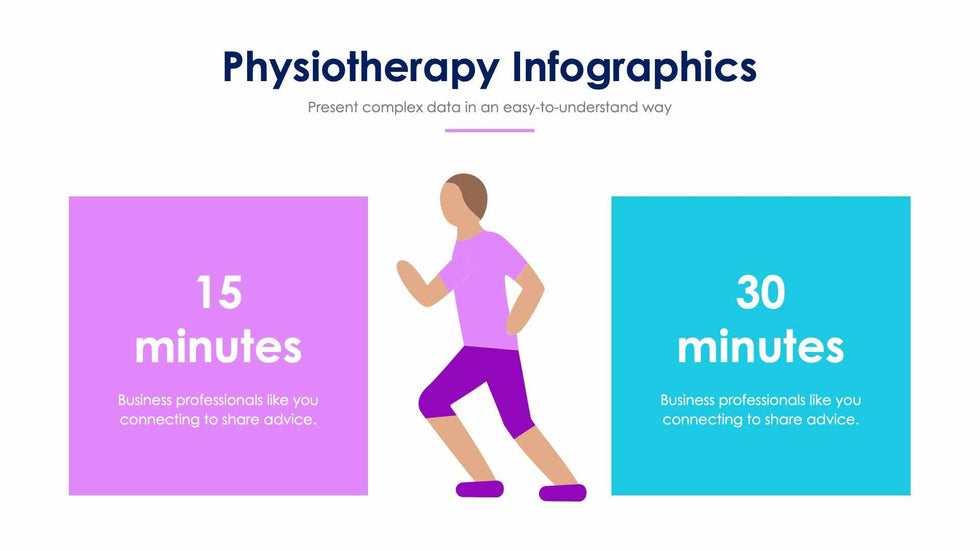 Physiotherapy Infographics

Present complex data in an easy-to-understand way

15 minutes

Business professionals like you connecting to share advice.

30 minutes

Business professionals like you connecting to share advice.